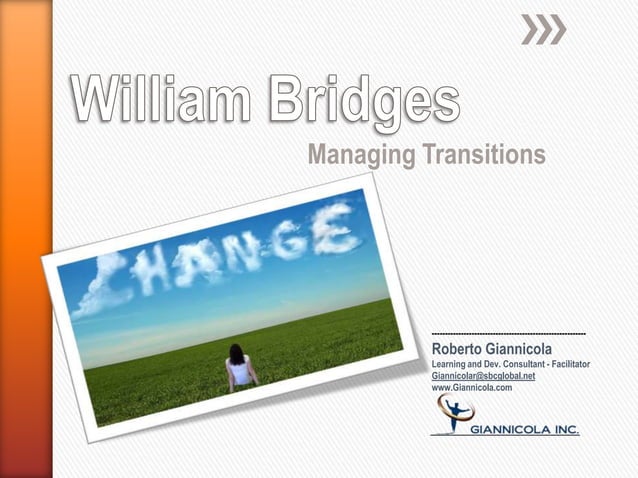 William Bridges

Managing Transitions

CHANGE

Roberto Giannicola
Learning and Dev. Consultant - Facilitator
Giannicolar@sbcglobal.net
www.Giannicola.com

GIANNICOLA INC.